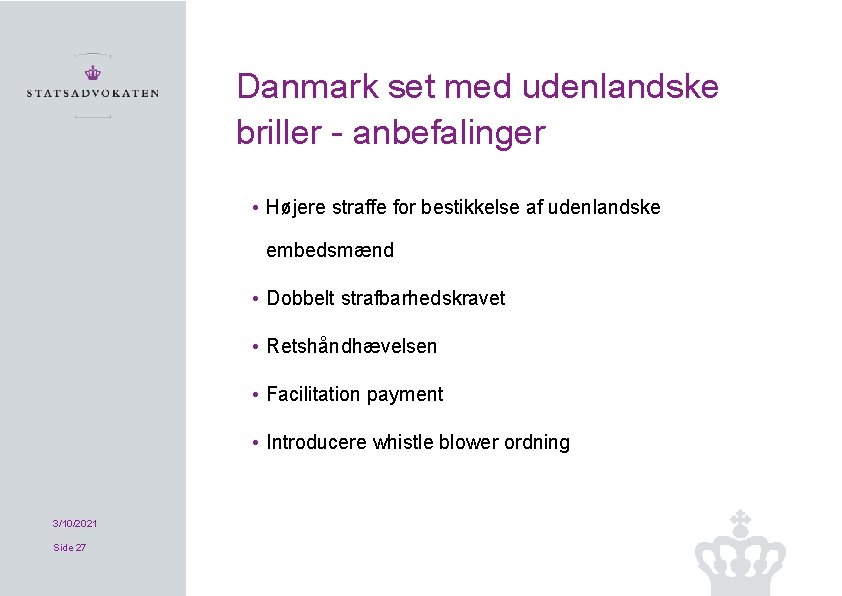 STATSADVOKATEN

Danmark set med udenlandske briller - anbefalinger

• Højere straffe for bestikkelse af udenlandske embedsmænd

• Dobbelt strafbarhedskravet

• Retshåndhævelsen

• Facilitation payment

• Introducere whistle blower ordning

3/10/2021

Side 27